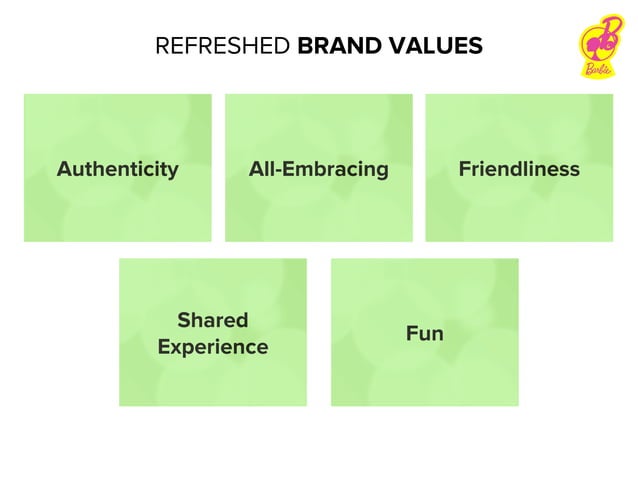 REFRESHED BRAND VALUES

Barbie

Authenticity

All-Embracing

Friendliness

Shared Experience

Fun